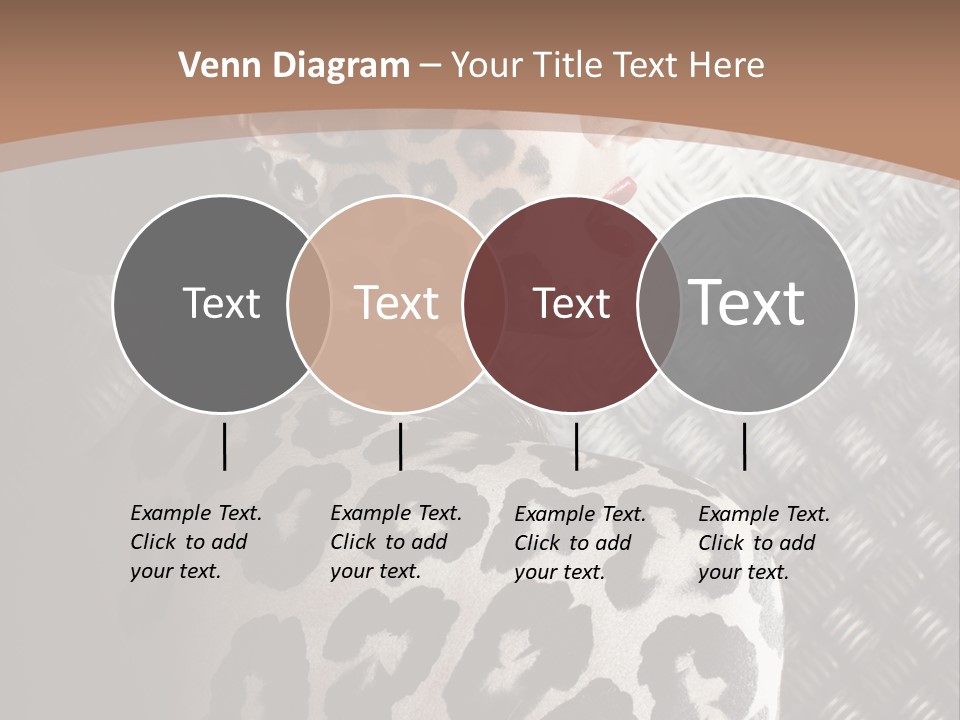 Venn Diagram – Your Title Text Here

Text

Text

Text

Text

Example Text. Click to add your text.

Example Text. Click to add your text.

Example Text. Click to add your text.

Example Text. Click to add your text.